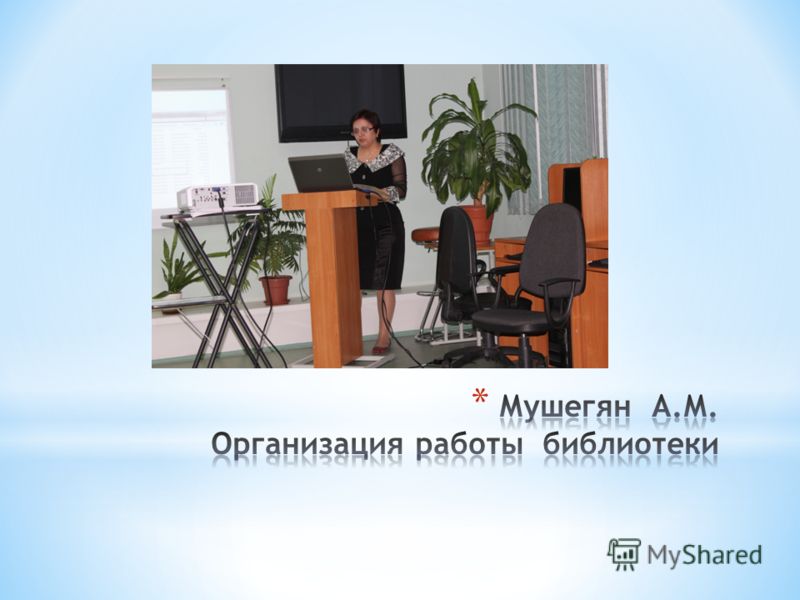 * Мушегян А.М. Организация работы библиотеки

MyShared